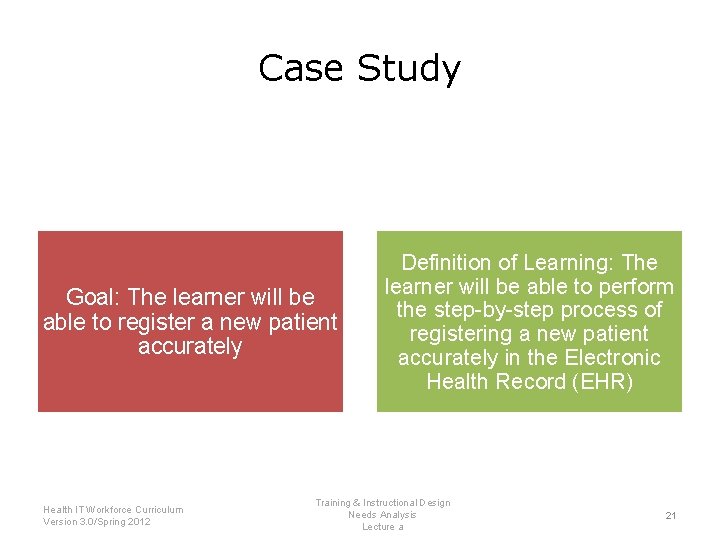 Case Study

Goal: The learner will be able to register a new patient accurately

Definition of Learning: The learner will be able to perform the step-by-step process of registering a new patient accurately in the Electronic Health Record (EHR)

Health IT Workforce Curriculum
Version 3.0/Spring 2012

Training & Instructional Design
Needs Analysis
Lecture a

21